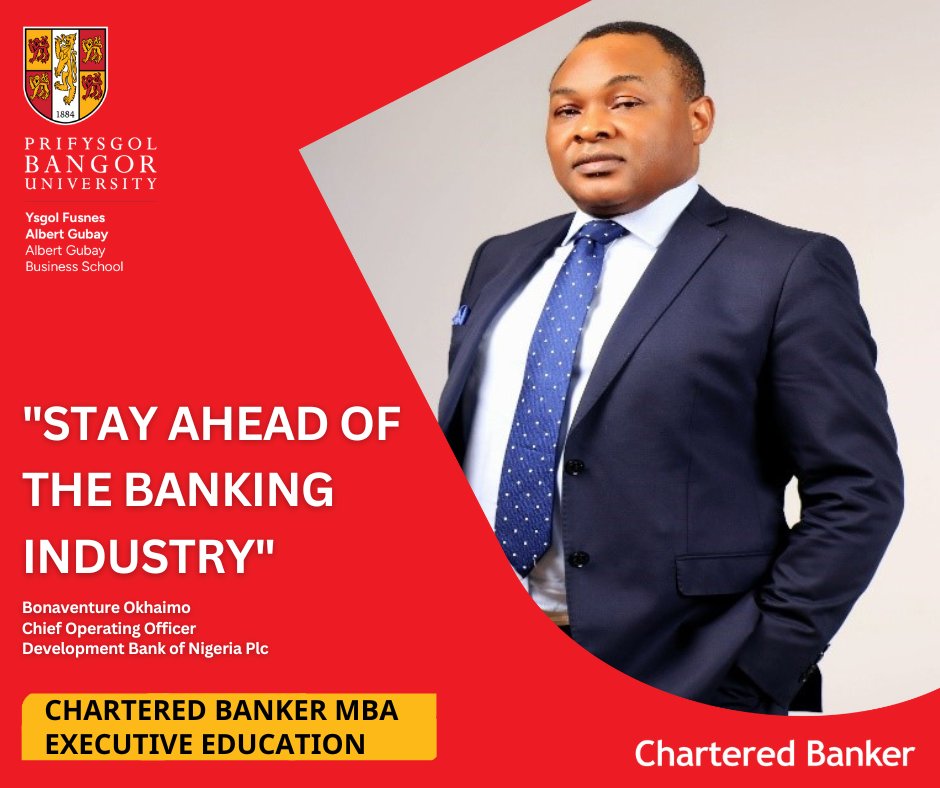 1884

PRIFYSGOL
BANGOR
UNIVERSITY

Ysgol Fusnes
Albert Gubay
Albert Gubay
Business School

"STAY AHEAD OF THE BANKING INDUSTRY"

Bonaventure Okhaimo
Chief Operating Officer
Development Bank of Nigeria Plc

CHARTERED BANKER MBA
EXECUTIVE EDUCATION

Chartered Banker